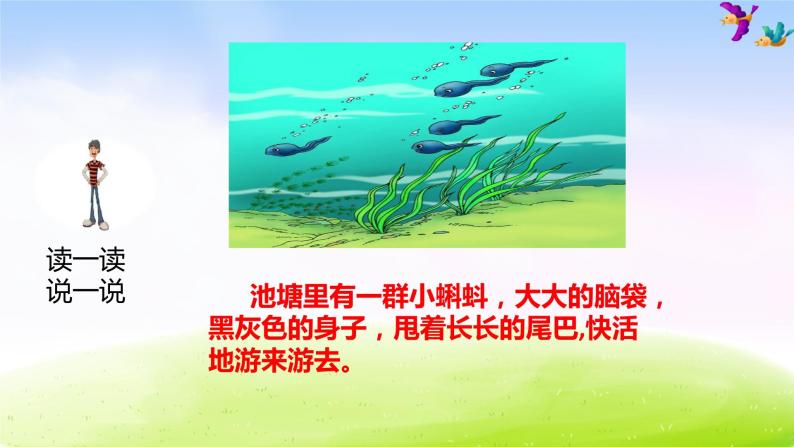 读一读
说一说

池塘里有一群小蝌蚪，大大的脑袋，黑灰色的身子，甩着长长的尾巴,快活地游来游去。